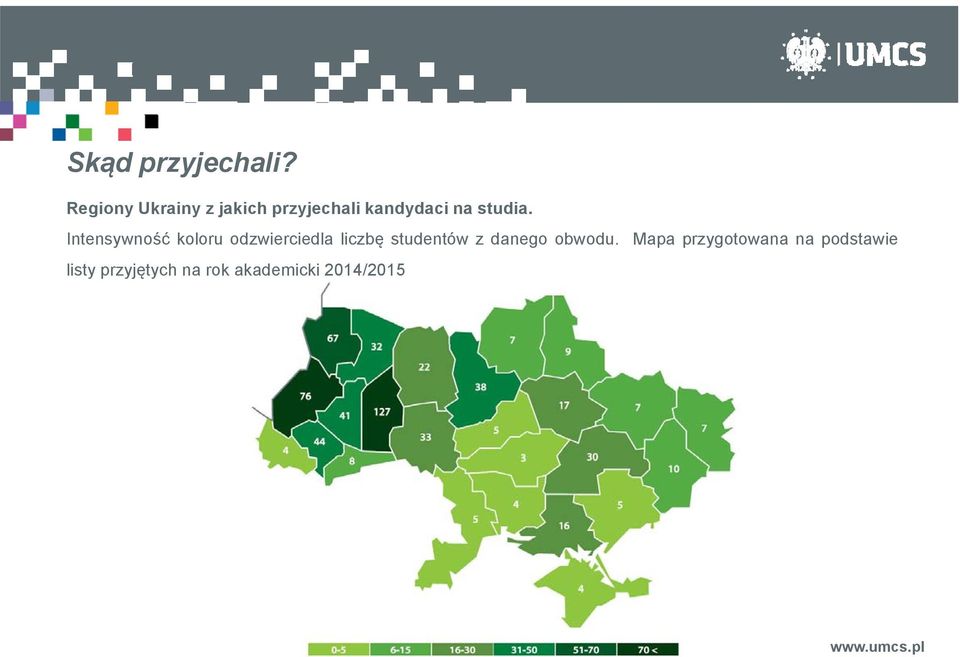 UMCS

Skąd przyjechali?

Regiony Ukrainy z jakich przyjechali kandydaci na studia.

Intensywność koloru odzwierciedla liczbę studentów z danego obwodu. Mapa przygotowana na podstawie listy przyjętych na rok akademicki 2014/2015

67
32
22
7
9
76
41
127
38
17
7
7
4
44
8
33
5
3
30
10
5
4
5
16
4

0-5
6-15
16-30
31-50
51-70
70 <

www.umcs.pl